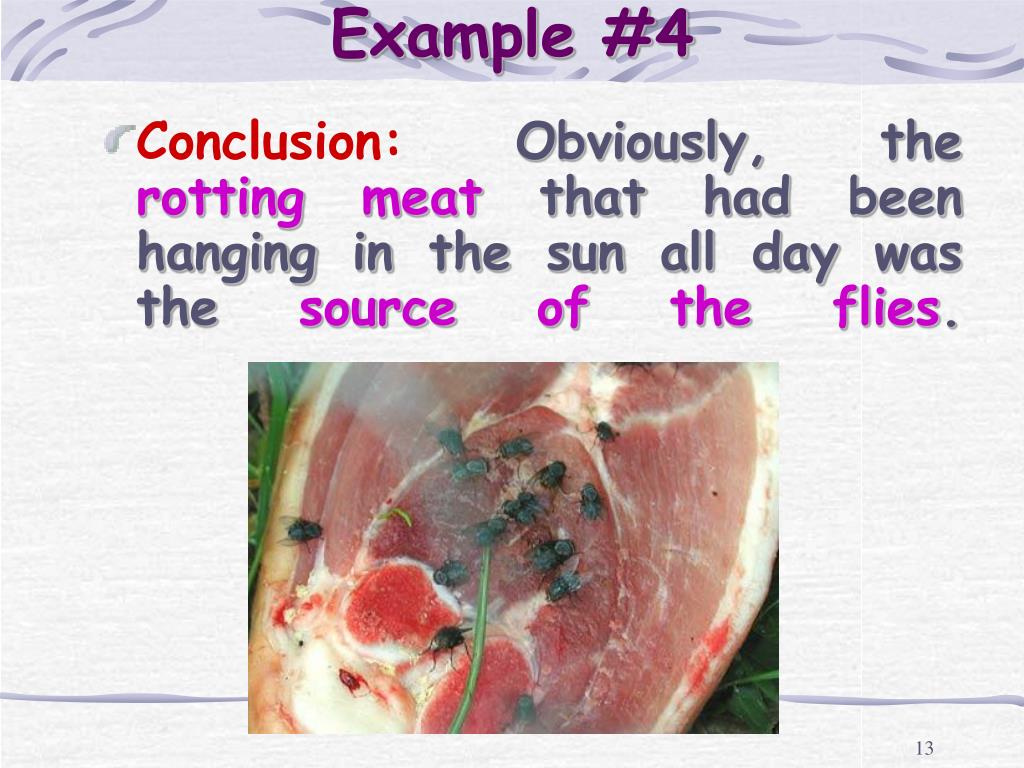 Example #4

Conclusion: Obviously, the rotting meat that had been hanging in the sun all day was the source of the flies.

13